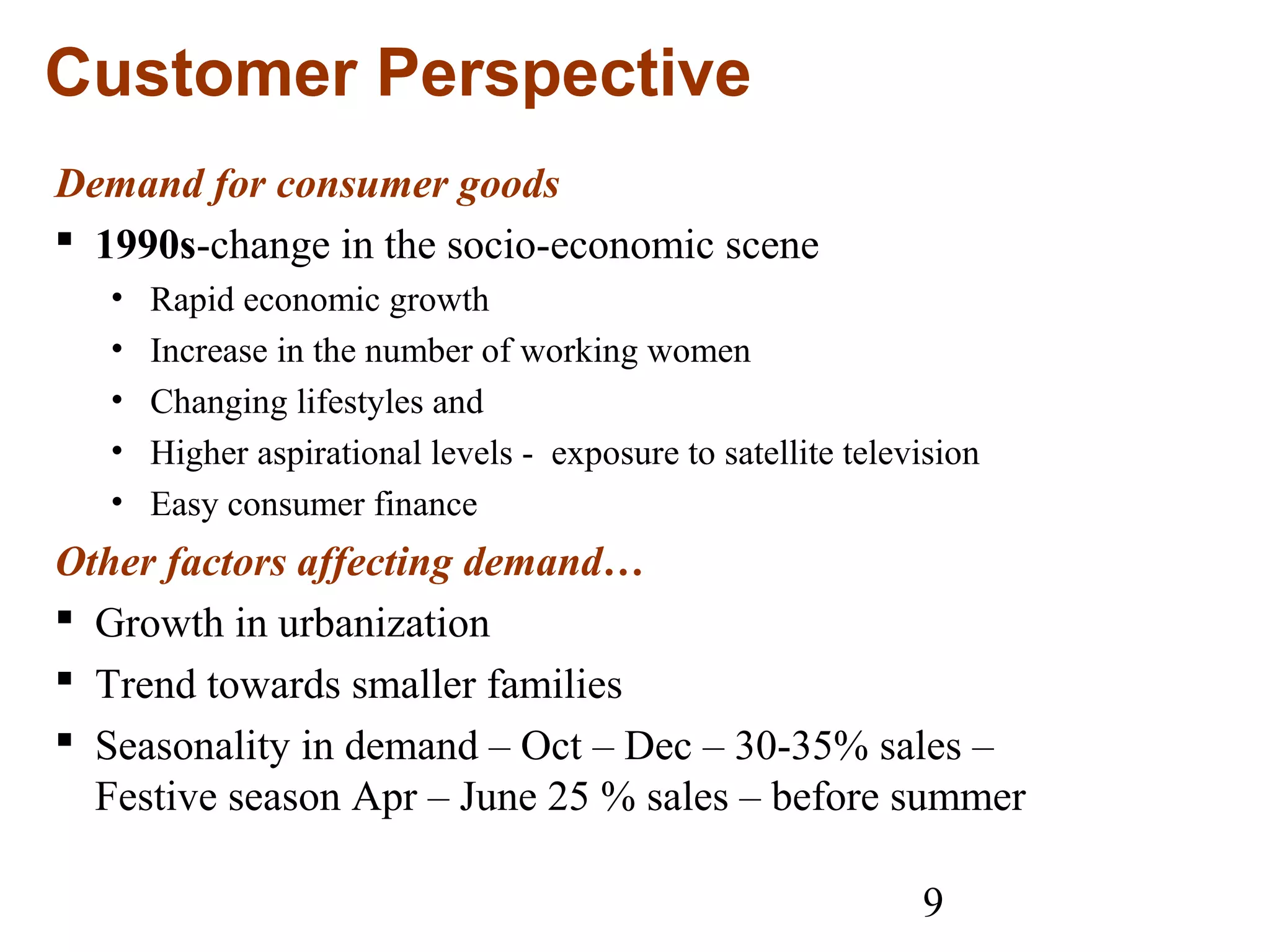 Customer Perspective

Demand for consumer goods

▪ 1990s-change in the socio-economic scene
• Rapid economic growth
• Increase in the number of working women
• Changing lifestyles and
• Higher aspirational levels - exposure to satellite television
• Easy consumer finance

Other factors affecting demand…

▪ Growth in urbanization
▪ Trend towards smaller families
▪ Seasonality in demand – Oct – Dec – 30-35% sales – Festive season Apr – June 25 % sales – before summer

9